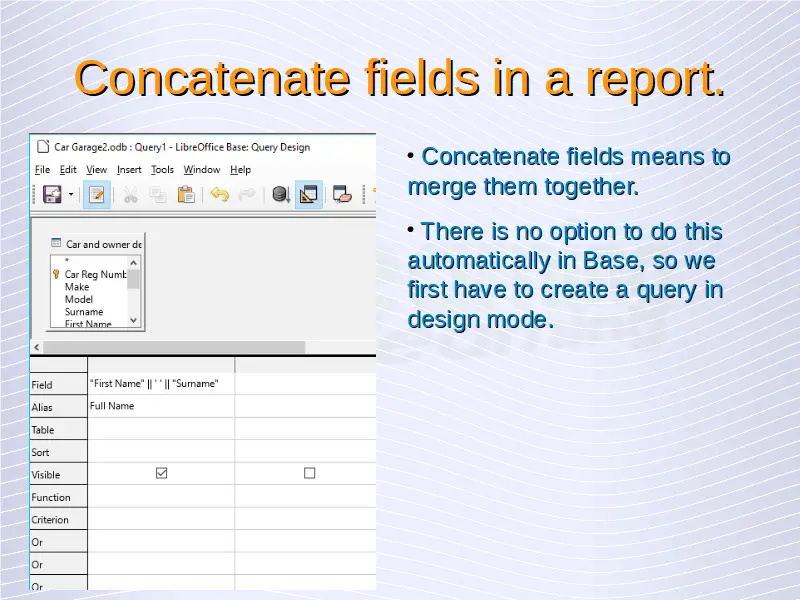 Concatenate fields in a report.

Car Garage2.odb : Query1 - LibreOffice Base: Query Design

File Edit View Insert Tools Window Help

Car and owner de

*
Car Reg Numb
Make
Model
Surname
First Name

| | | |
|---|---|---|
| Field | "First Name" \|\| ' ' \|\| "Surname" | |
| Alias | Full Name | |
| Table | | |
| Sort | | |
| Visible | ☑ | ☐ |
| Function | | |
| Criterion | | |
| Or | | |
| Or | | |
| Or | | |

• Concatenate fields means to merge them together.

• There is no option to do this automatically in Base, so we first have to create a query in design mode.